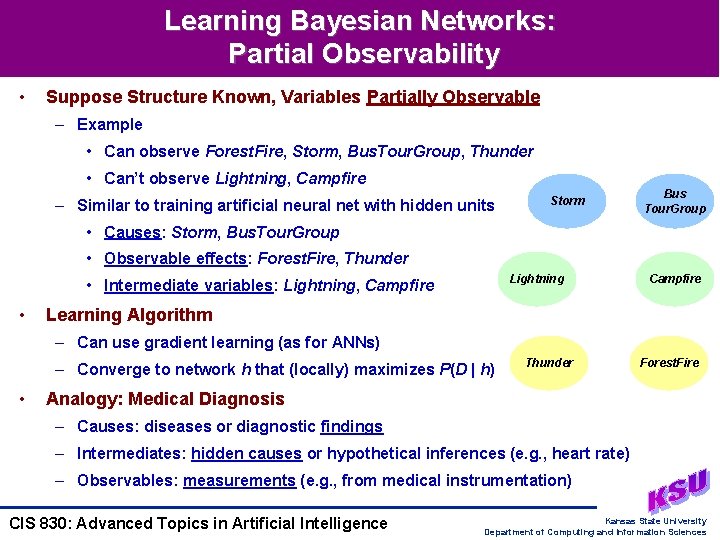 Learning Bayesian Networks: Partial Observability

• Suppose Structure Known, Variables Partially Observable
– Example
• Can observe ForestFire, Storm, BusTourGroup, Thunder
• Can't observe Lightning, Campfire
– Similar to training artificial neural net with hidden units
• Causes: Storm, BusTourGroup
• Observable effects: ForestFire, Thunder
• Intermediate variables: Lightning, Campfire
• Learning Algorithm
– Can use gradient learning (as for ANNs)
– Converge to network $h$ that (locally) maximizes $P(D \mid h)$
• Analogy: Medical Diagnosis
– Causes: diseases or diagnostic findings
– Intermediates: hidden causes or hypothetical inferences (e.g., heart rate)
– Observables: measurements (e.g., from medical instrumentation)

Storm
Bus TourGroup
Lightning
Campfire
Thunder
ForestFire

KSU

CIS 830: Advanced Topics in Artificial Intelligence

Kansas State University
Department of Computing and Information Sciences